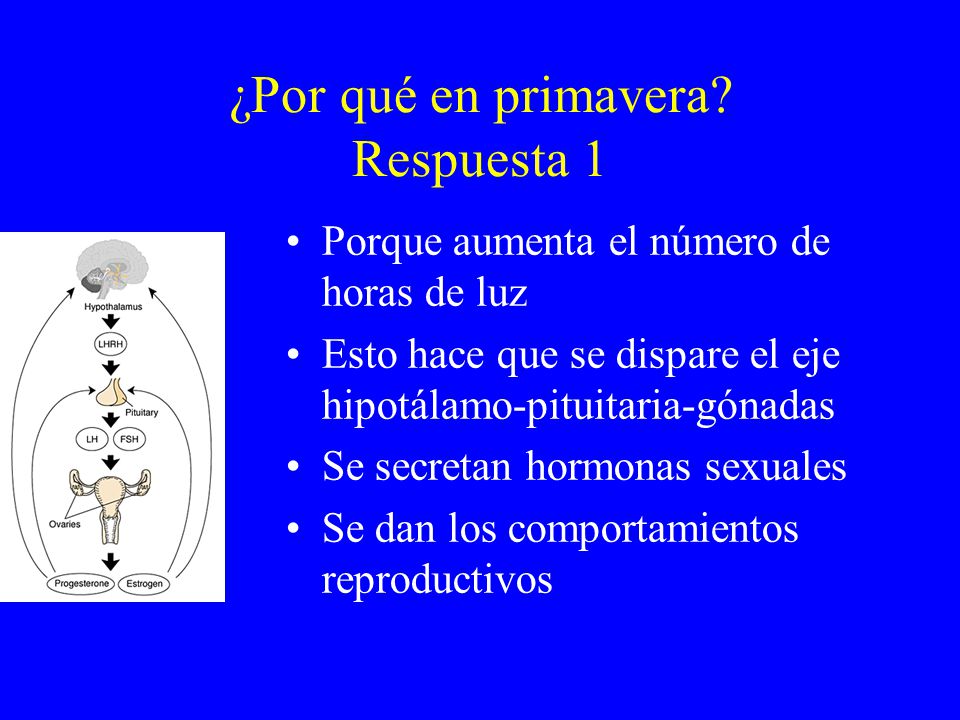 ¿Por qué en primavera?
Respuesta 1

Hypothalamus
LHRH
Pituitary
LH
FSH
Ovaries
Progesterone
Estrogen

• Porque aumenta el número de horas de luz
• Esto hace que se dispare el eje hipotálamo-pituitaria-gónadas
• Se secretan hormonas sexuales
• Se dan los comportamientos reproductivos